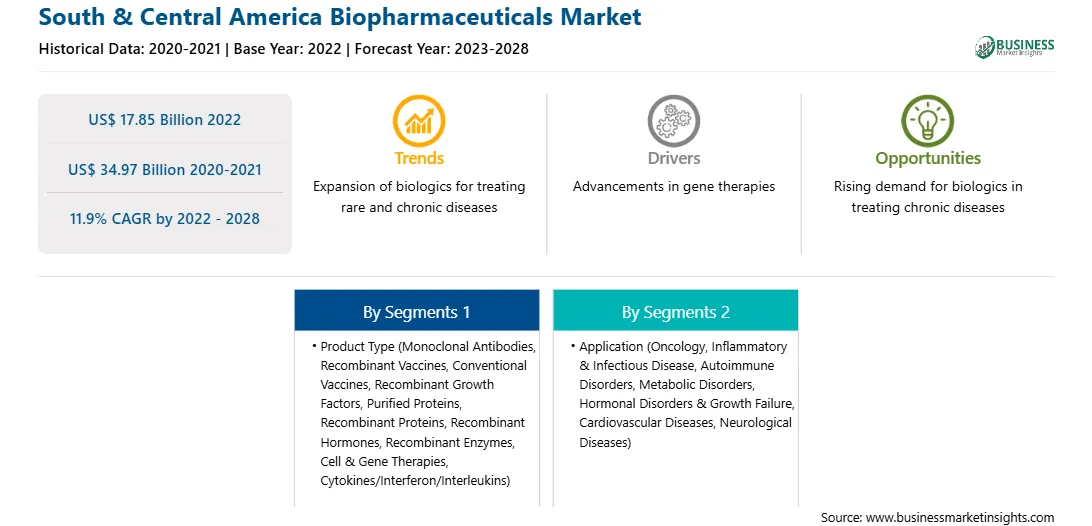 South & Central America Biopharmaceuticals Market

Historical Data: 2020-2021 | Base Year: 2022 | Forecast Year: 2023-2028

BUSINESS Market Insights

US$ 17.85 Billion 2022

US$ 34.97 Billion 2020-2021

11.9% CAGR by 2022 - 2028

Trends

Expansion of biologics for treating rare and chronic diseases

Drivers

Advancements in gene therapies

Opportunities

Rising demand for biologics in treating chronic diseases

By Segments 1

• Product Type (Monoclonal Antibodies, Recombinant Vaccines, Conventional Vaccines, Recombinant Growth Factors, Purified Proteins, Recombinant Proteins, Recombinant Hormones, Recombinant Enzymes, Cell & Gene Therapies, Cytokines/Interferon/Interleukins)

By Segments 2

• Application (Oncology, Inflammatory & Infectious Disease, Autoimmune Disorders, Metabolic Disorders, Hormonal Disorders & Growth Failure, Cardiovascular Diseases, Neurological Diseases)

Source: www.businessmarketinsights.com